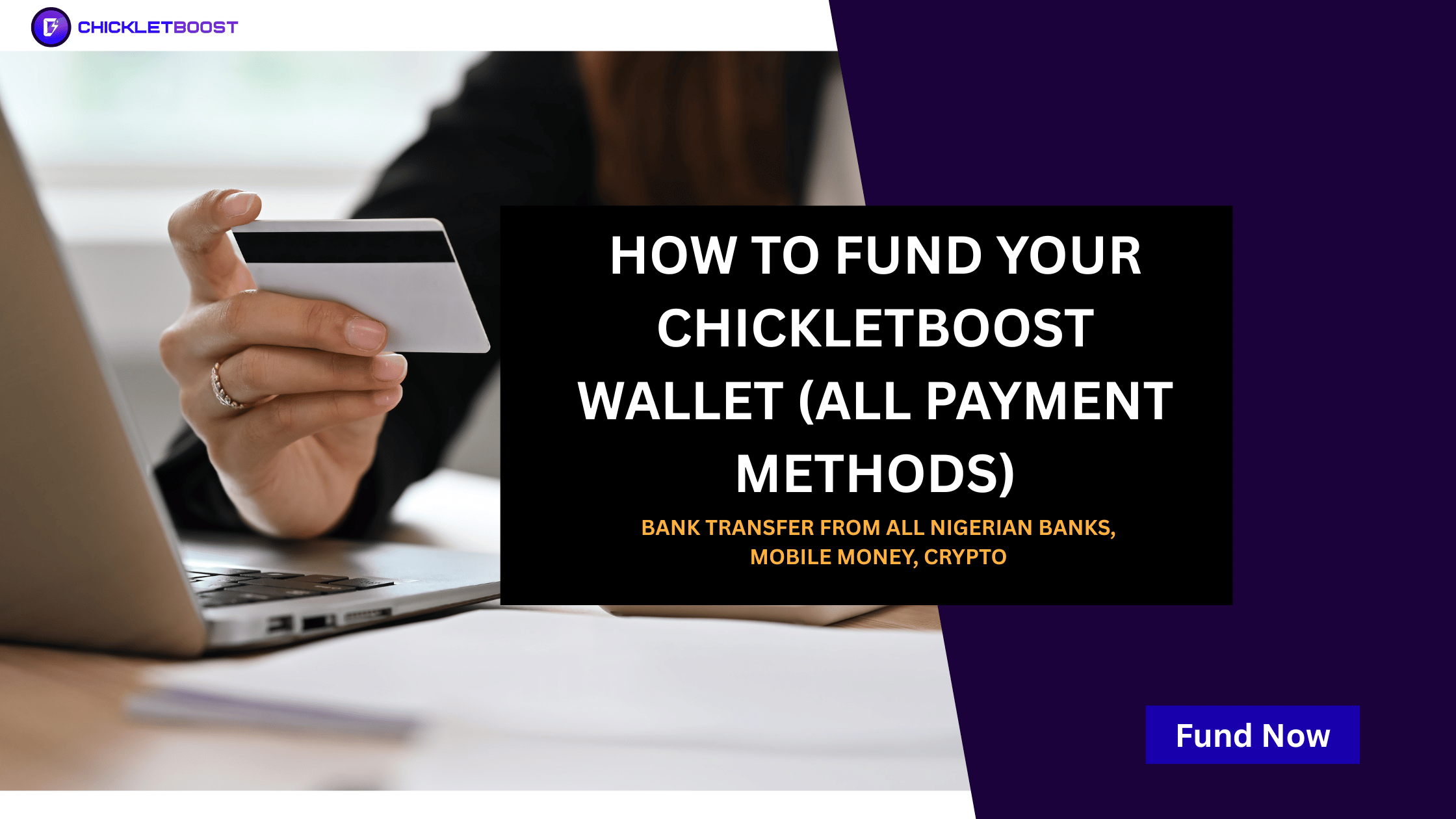 CHICKLETBOOST

HOW TO FUND YOUR CHICKLETBOOST WALLET (ALL PAYMENT METHODS)

BANK TRANSFER FROM ALL NIGERIAN BANKS, MOBILE MONEY, CRYPTO

Fund Now